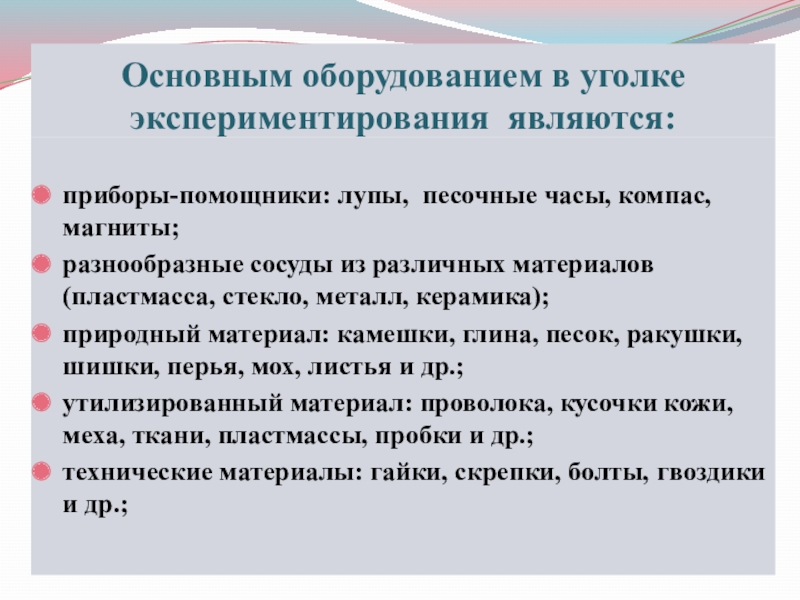 Основным оборудованием в уголке экспериментирования являются:

приборы-помощники: лупы, песочные часы, компас, магниты;

разнообразные сосуды из различных материалов (пластмасса, стекло, металл, керамика);

природный материал: камешки, глина, песок, ракушки, шишки, перья, мох, листья и др.;

утилизированный материал: проволока, кусочки кожи, меха, ткани, пластмассы, пробки и др.;

технические материалы: гайки, скрепки, болты, гвоздики и др.;